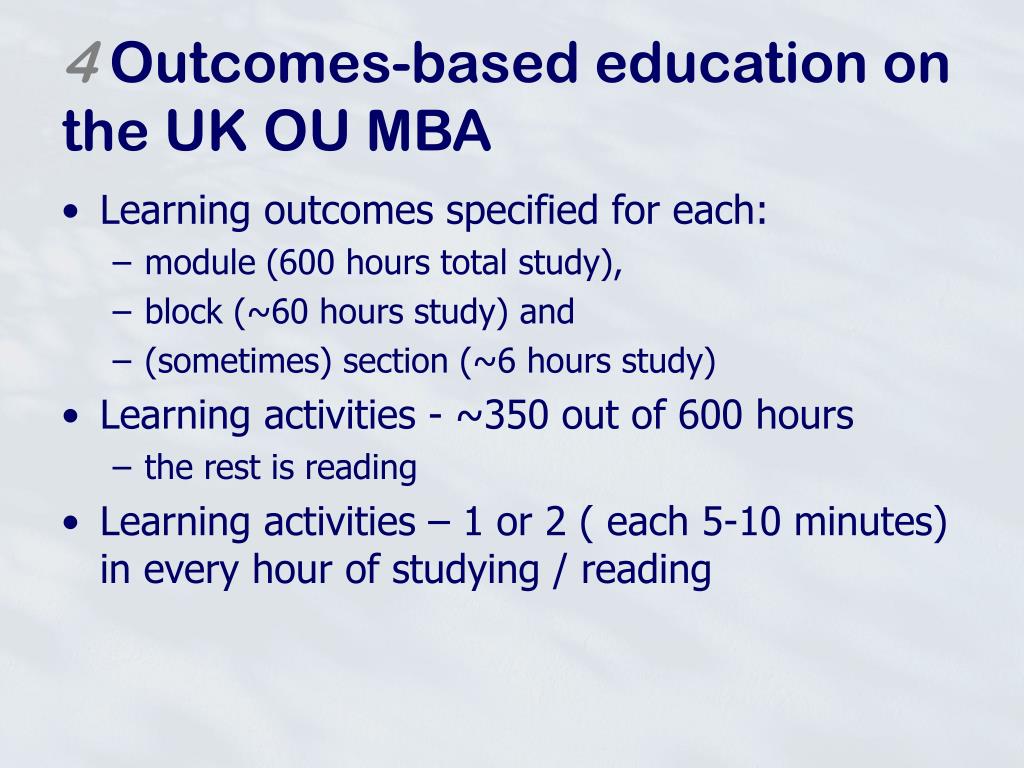 4 Outcomes-based education on the UK OU MBA

• Learning outcomes specified for each:
– module (600 hours total study),
– block (~60 hours study) and
– (sometimes) section (~6 hours study)
• Learning activities - ~350 out of 600 hours
– the rest is reading
• Learning activities – 1 or 2 ( each 5-10 minutes) in every hour of studying / reading